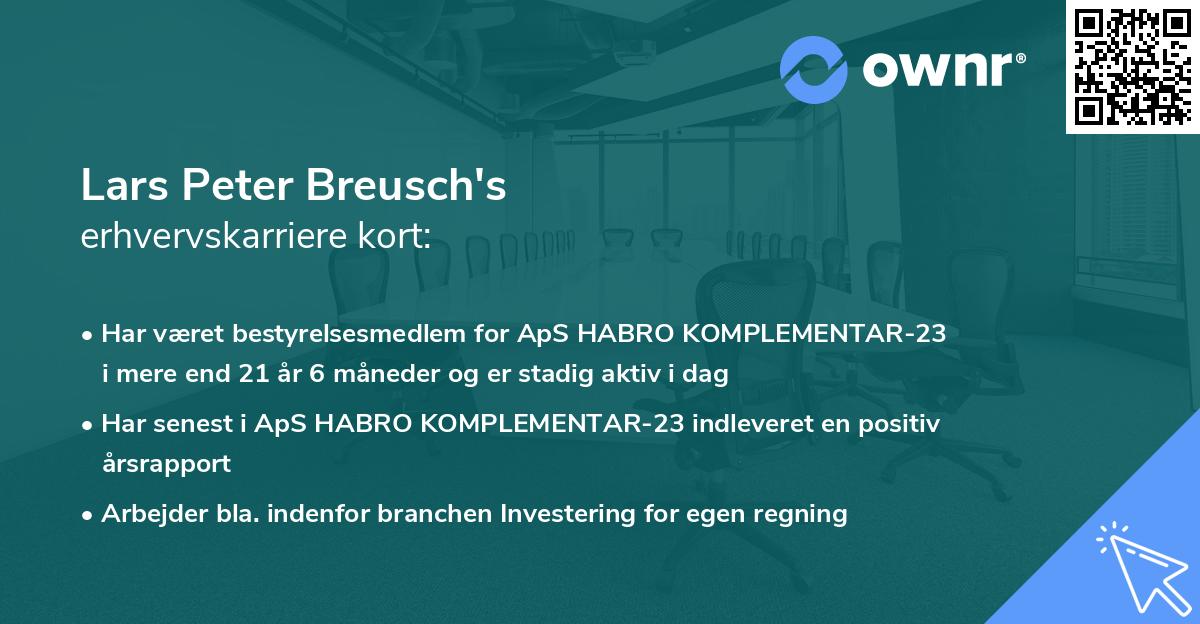 ownr®

Lars Peter Breusch's
erhvervskarriere kort:

• Har været bestyrelsesmedlem for ApS HABRO KOMPLEMENTAR-23 i mere end 21 år 6 måneder og er stadig aktiv i dag

• Har senest i ApS HABRO KOMPLEMENTAR-23 indleveret en positiv årsrapport

• Arbejder bla. indenfor branchen Investering for egen regning